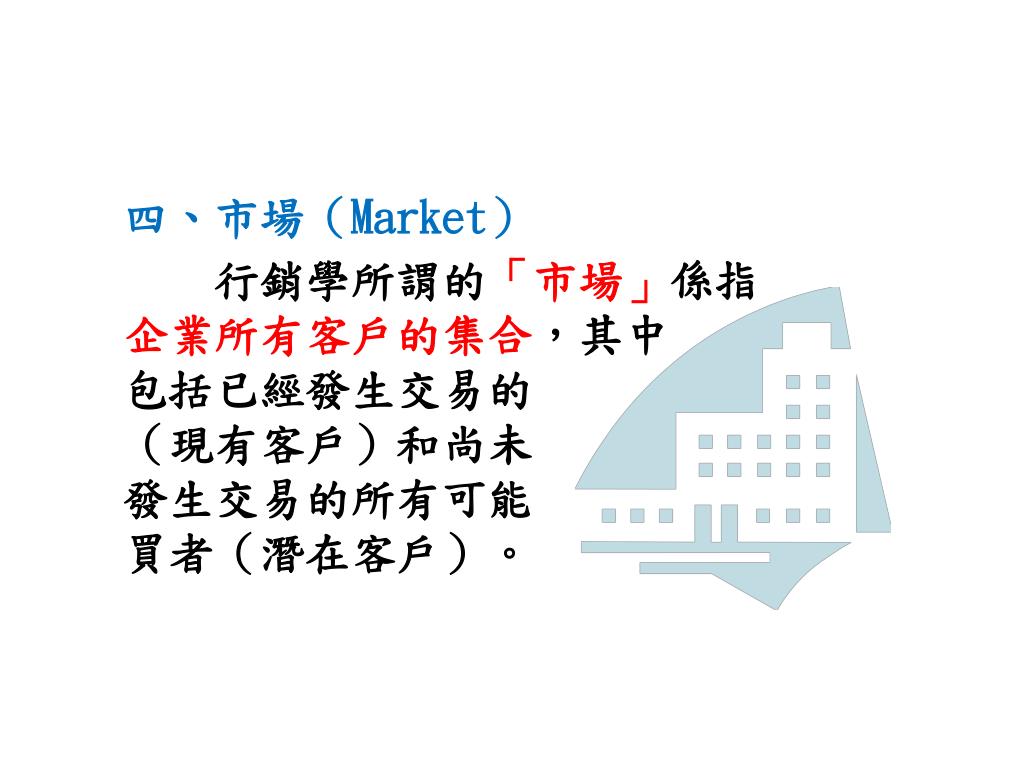 四、市場（Market）

行銷學所謂的「市場」係指企業所有客戶的集合，其中包括已經發生交易的（現有客戶）和尚未發生交易的所有可能買者（潛在客戶）。